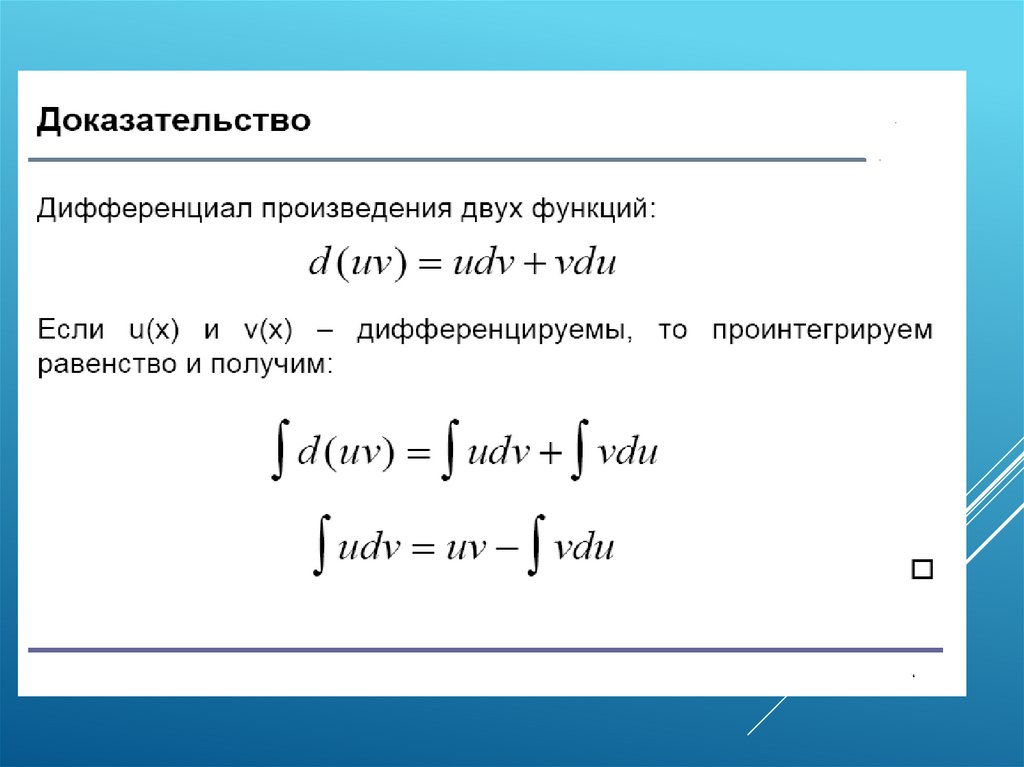 Доказательство

Дифференциал произведения двух функций:

$d(uv) = udv + vdu$

Если u(x) и v(x) – дифференцируемы, то проинтегрируем равенство и получим:

$\int d(uv) = \int udv + \int vdu$

$\int udv = uv - \int vdu$

□